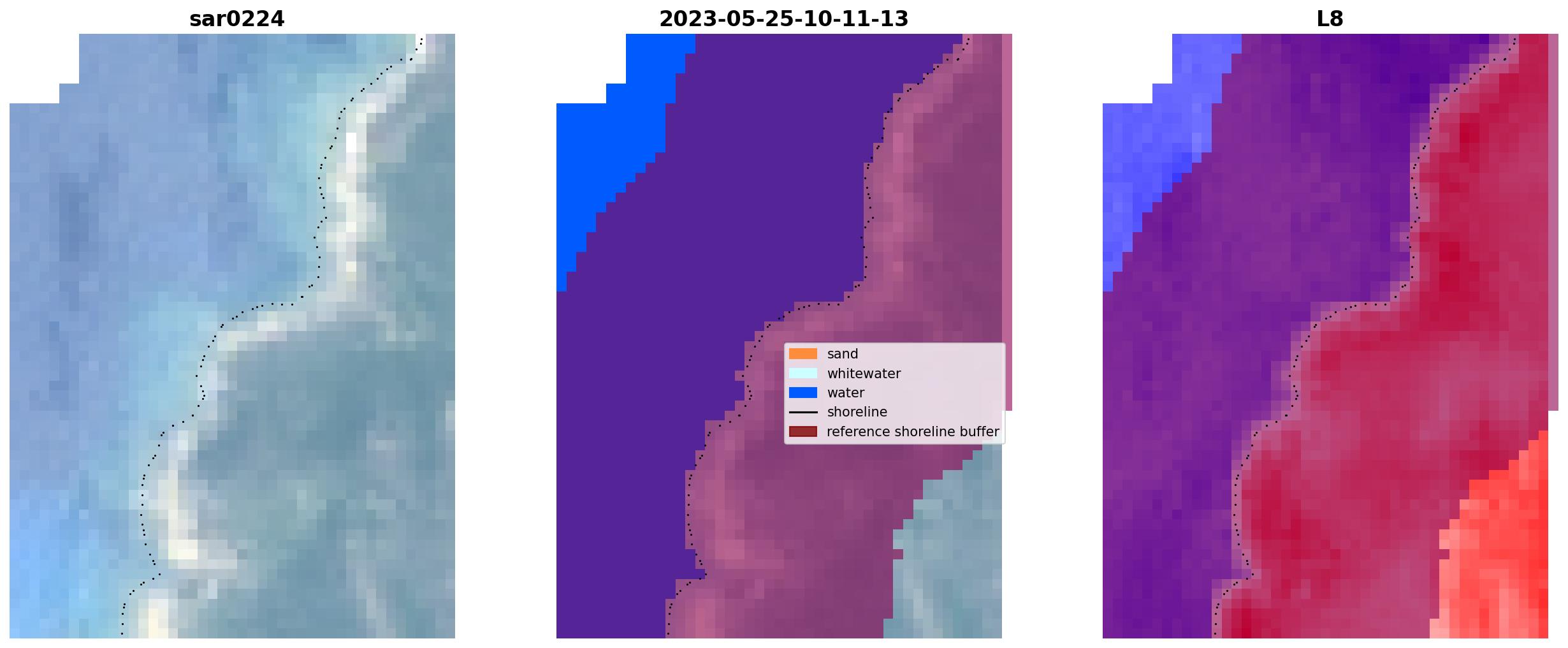 sar0224

2023-05-25-10-11-13

sand
whitewater
water
shoreline
reference shoreline buffer

L8